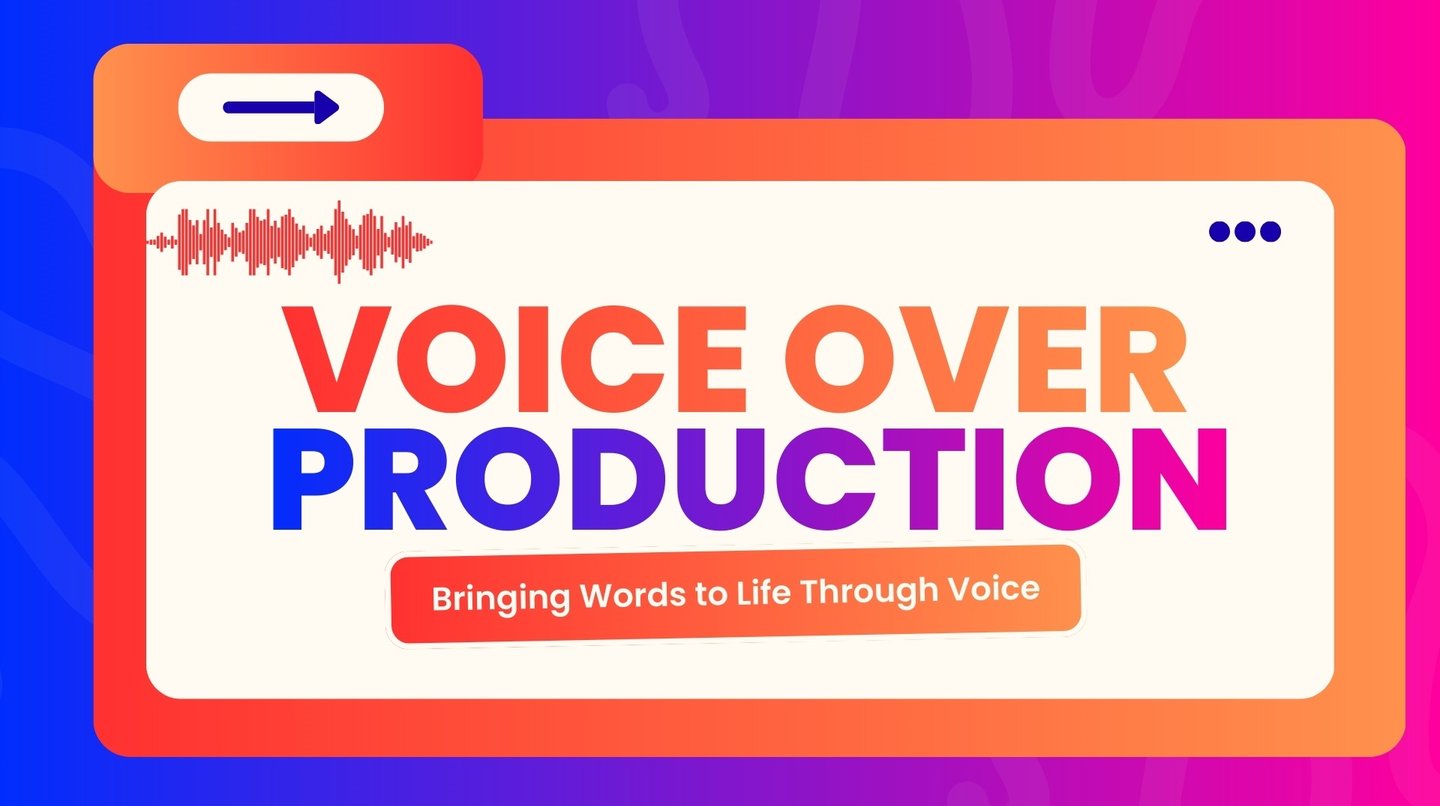 VOICE OVER
PRODUCTION

Bringing Words to Life Through Voice